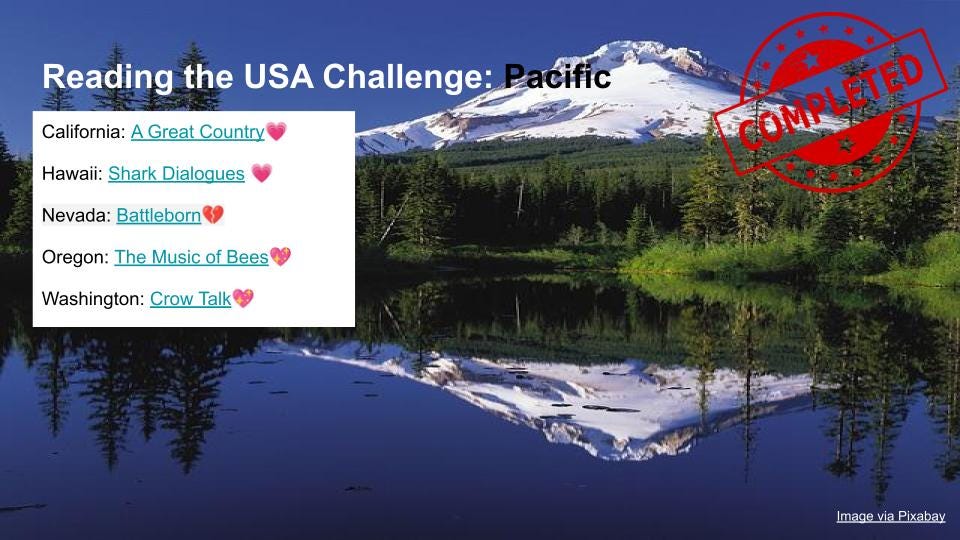 Reading the USA Challenge: Pacific

COMPLETED

California: A Great Country💗

Hawaii: Shark Dialogues 💗

Nevada: Battleborn💔

Oregon: The Music of Bees💖

Washington: Crow Talk💖

Image via Pixabay